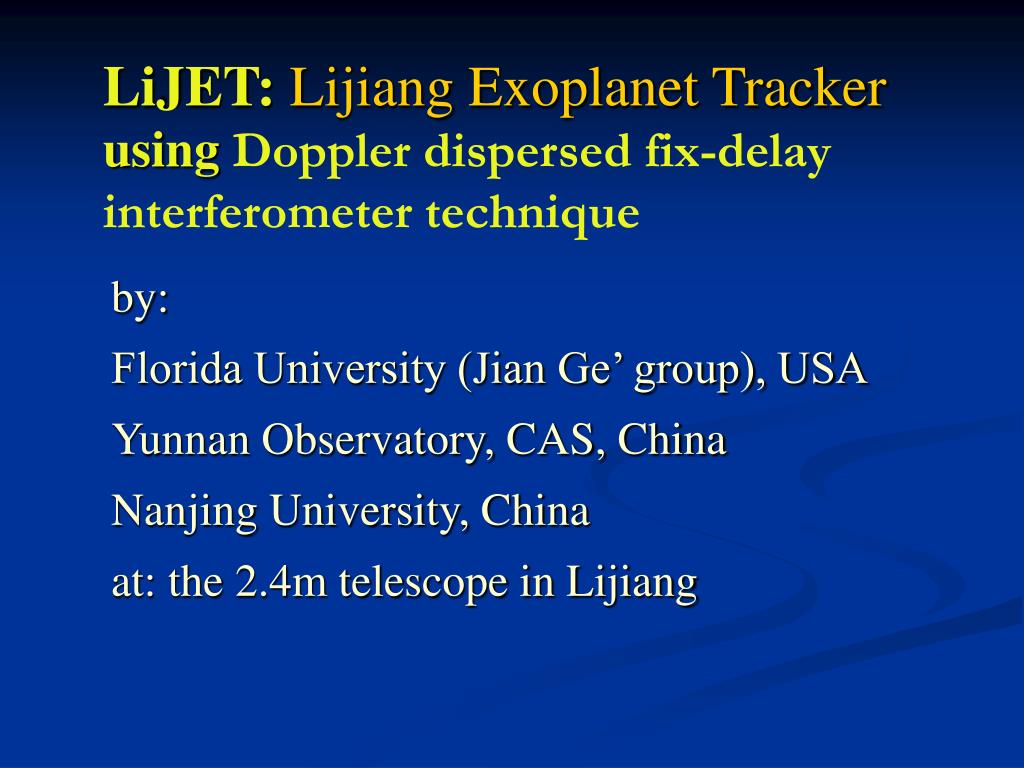 LiJET: Lijiang Exoplanet Tracker using Doppler dispersed fix-delay interferometer technique

by:

Florida University (Jian Ge’ group), USA

Yunnan Observatory, CAS, China

Nanjing University, China

at: the 2.4m telescope in Lijiang